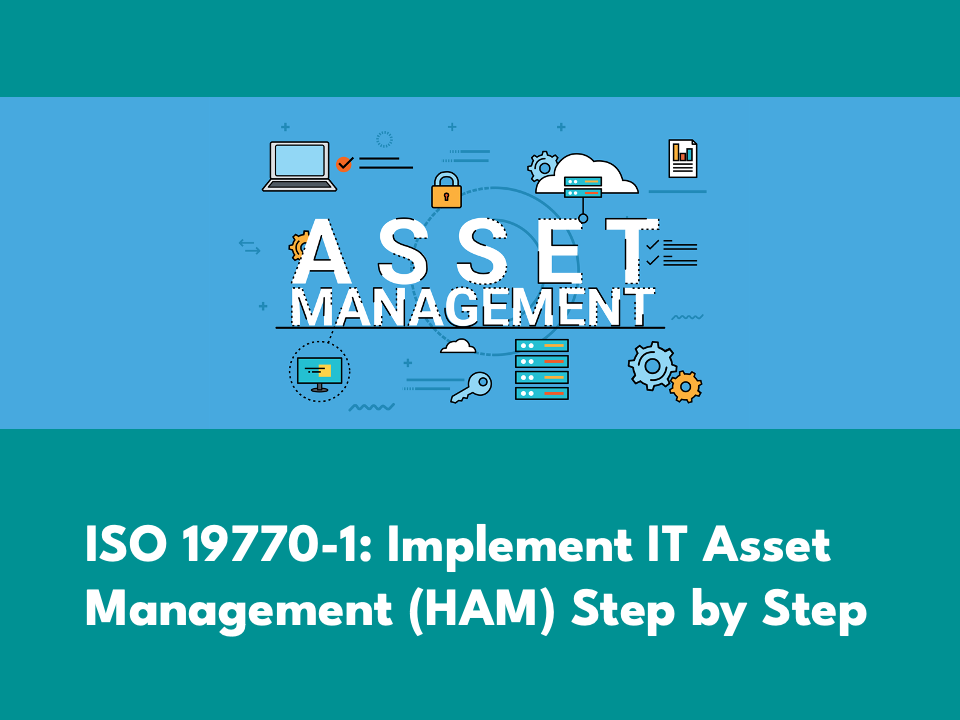 ASSET
MANAGEMENT

ISO 19770-1: Implement IT Asset Management (HAM) Step by Step